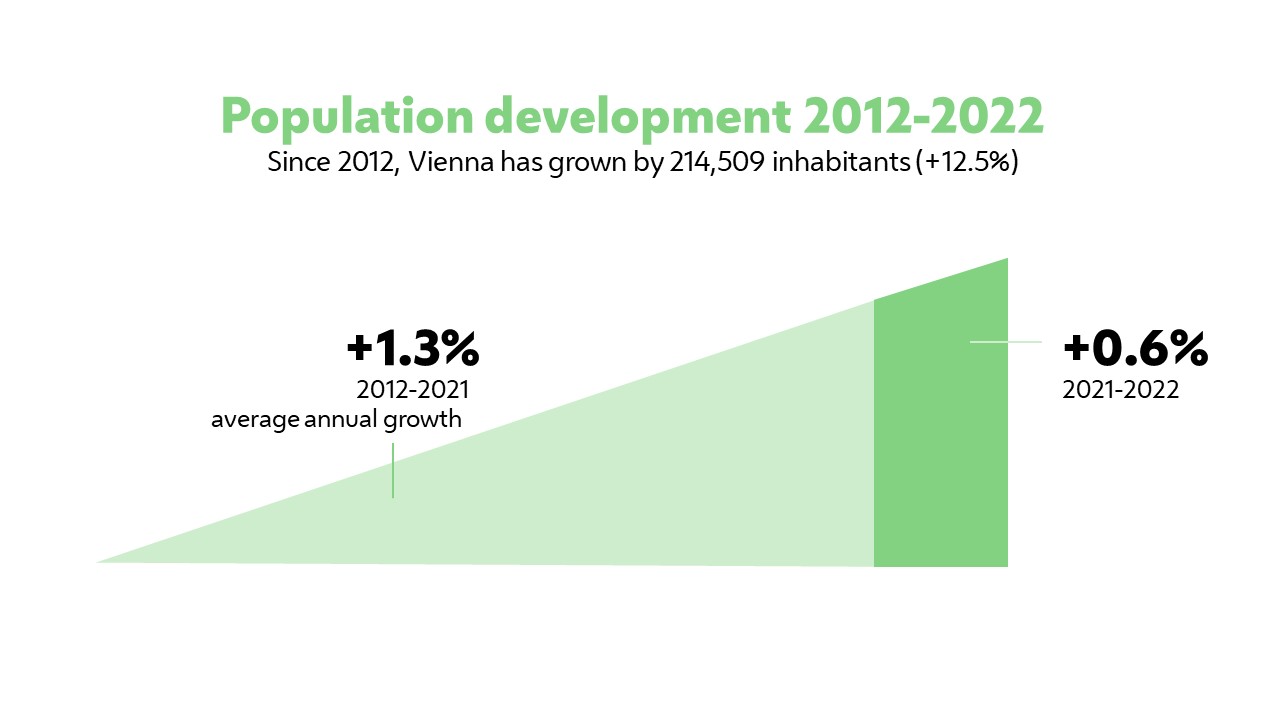 Population development 2012-2022
Since 2012, Vienna has grown by 214,509 inhabitants (+12.5%)

+1.3%
2012-2021
average annual growth

+0.6%
2021-2022